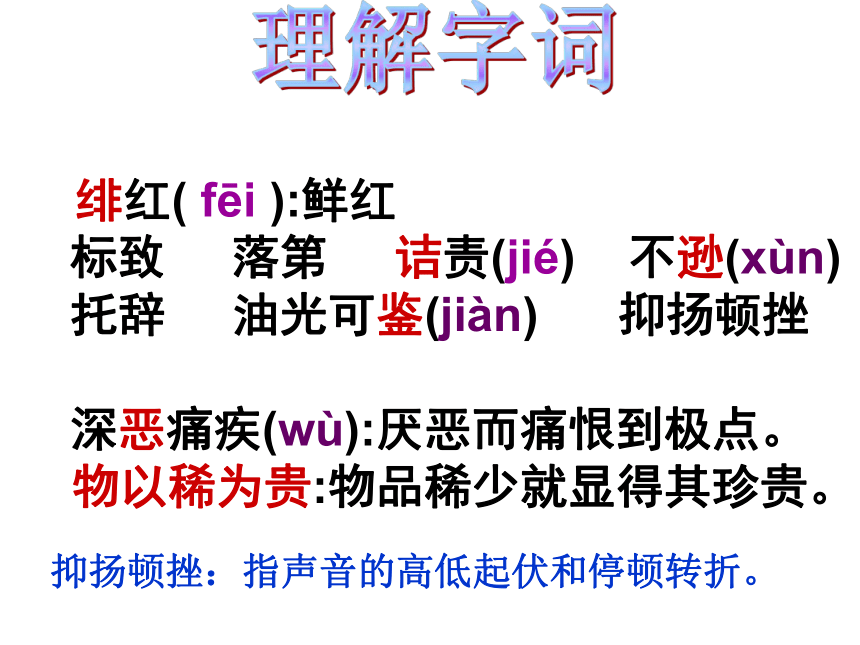 理解字词

绯红( fēi ):鲜红
标致　落第　诘责(jié)　不逊(xùn)
托辞　油光可鉴(jiàn)　抑扬顿挫

深恶痛疾(wù):厌恶而痛恨到极点。
物以稀为贵:物品稀少就显得其珍贵。

抑扬顿挫：指声音的高低起伏和停顿转折。